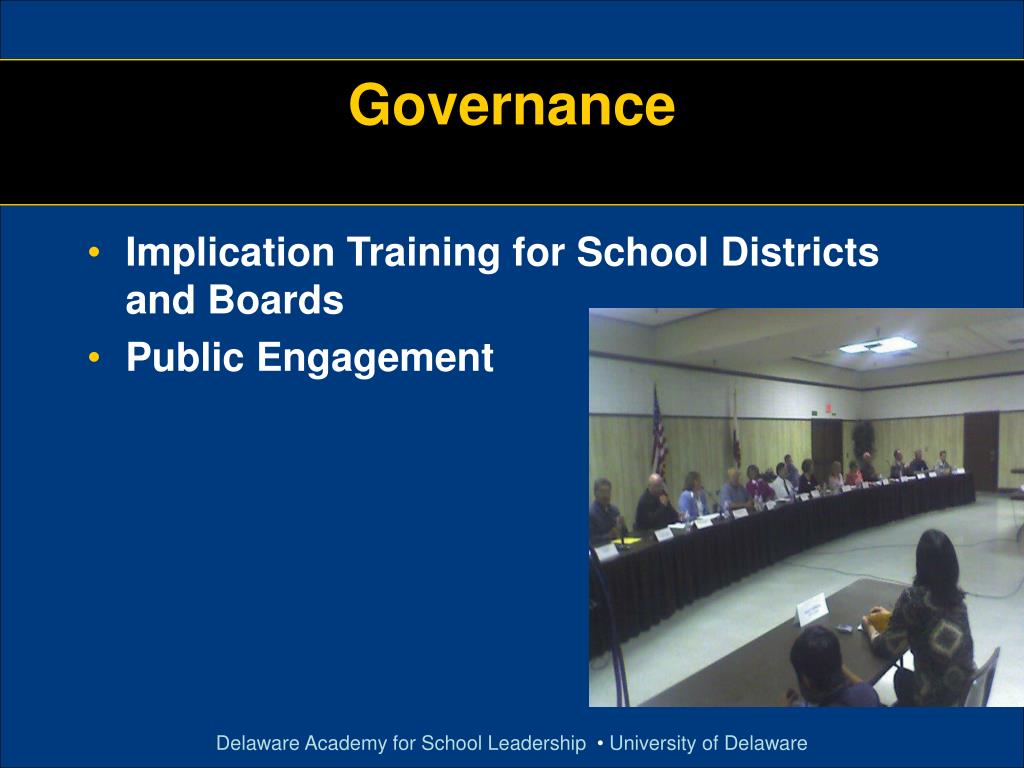 Governance

• Implication Training for School Districts and Boards
• Public Engagement

Delaware Academy for School Leadership • University of Delaware